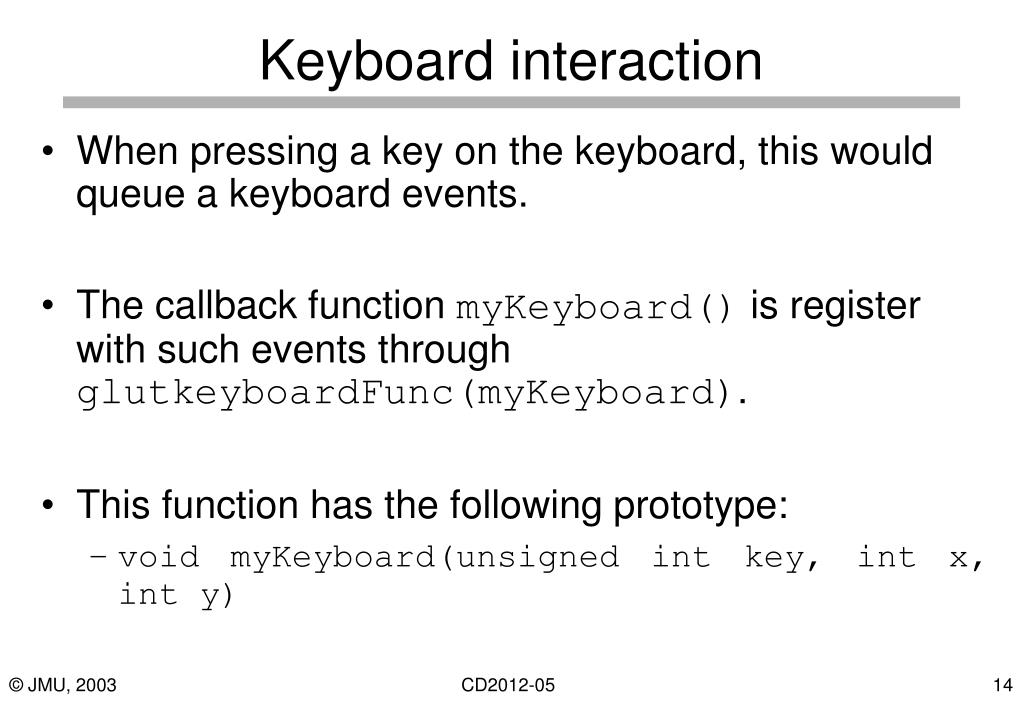 Keyboard interaction

• When pressing a key on the keyboard, this would queue a keyboard events.

• The callback function myKeyboard() is register with such events through glutkeyboardFunc(myKeyboard).

• This function has the following prototype:
– void myKeyboard(unsigned int key, int x, int y)

© JMU, 2003

CD2012-05

14